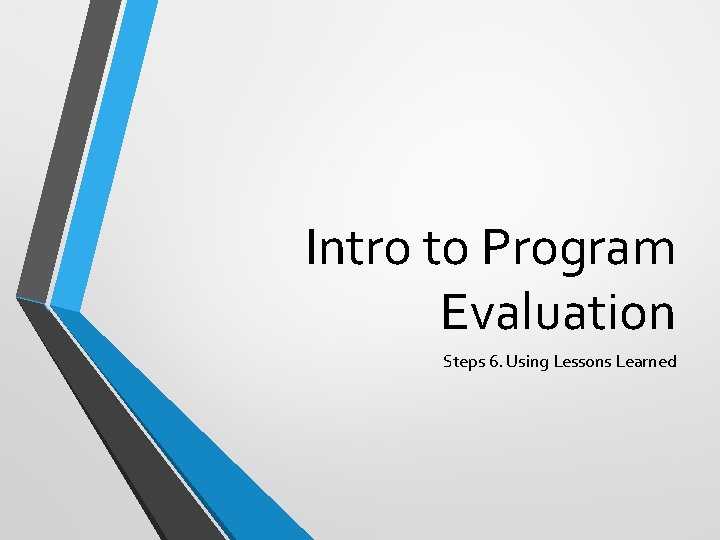 Intro to Program Evaluation

Steps 6. Using Lessons Learned